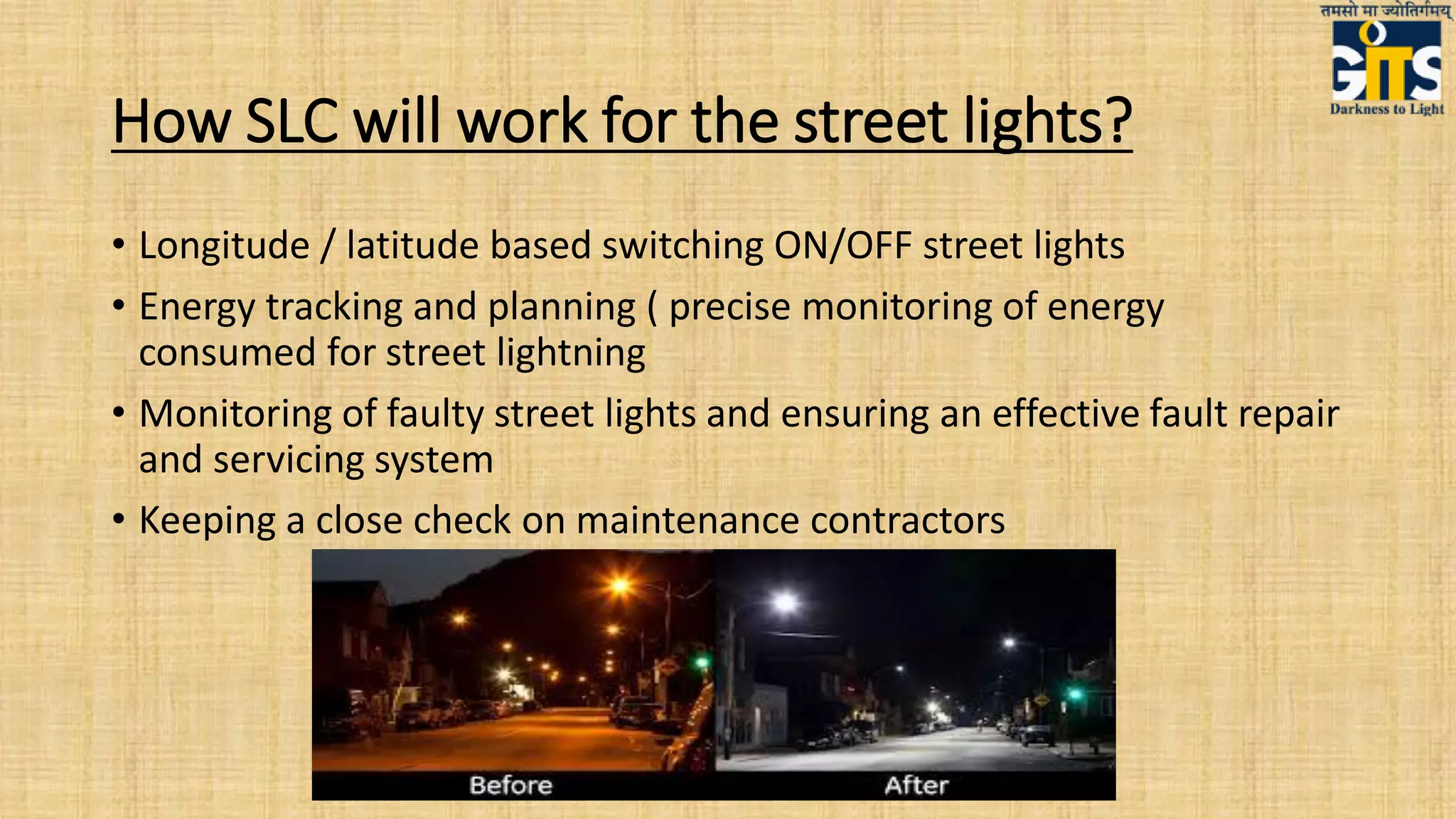 तमसो मा ज्योतिर्गमय
GITS
Darkness to Light

How SLC will work for the street lights?

• Longitude / latitude based switching ON/OFF street lights
• Energy tracking and planning ( precise monitoring of energy consumed for street lightning
• Monitoring of faulty street lights and ensuring an effective fault repair and servicing system
• Keeping a close check on maintenance contractors

Before
After